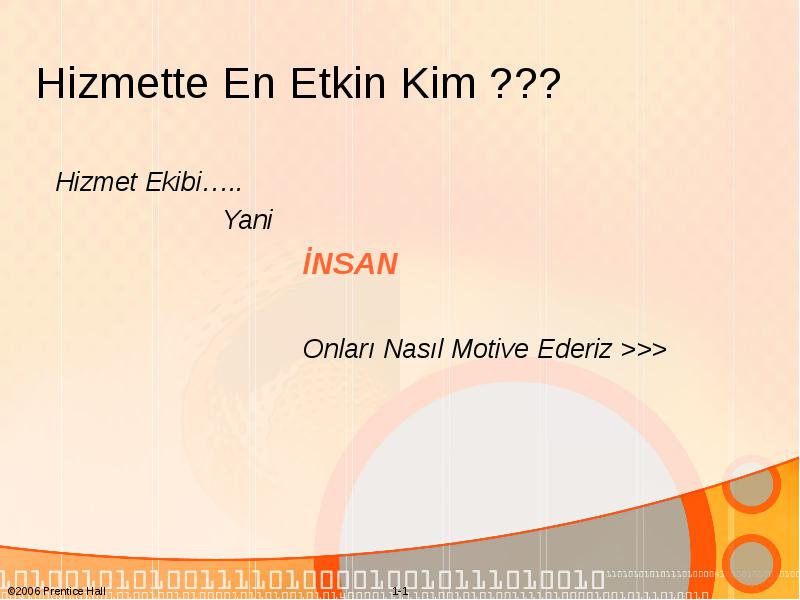 Hizmette En Etkin Kim ???

Hizmet Ekibi…..

Yani

İNSAN

Onları Nasıl Motive Ederiz >>>

©2006 Prentice Hall

1-1